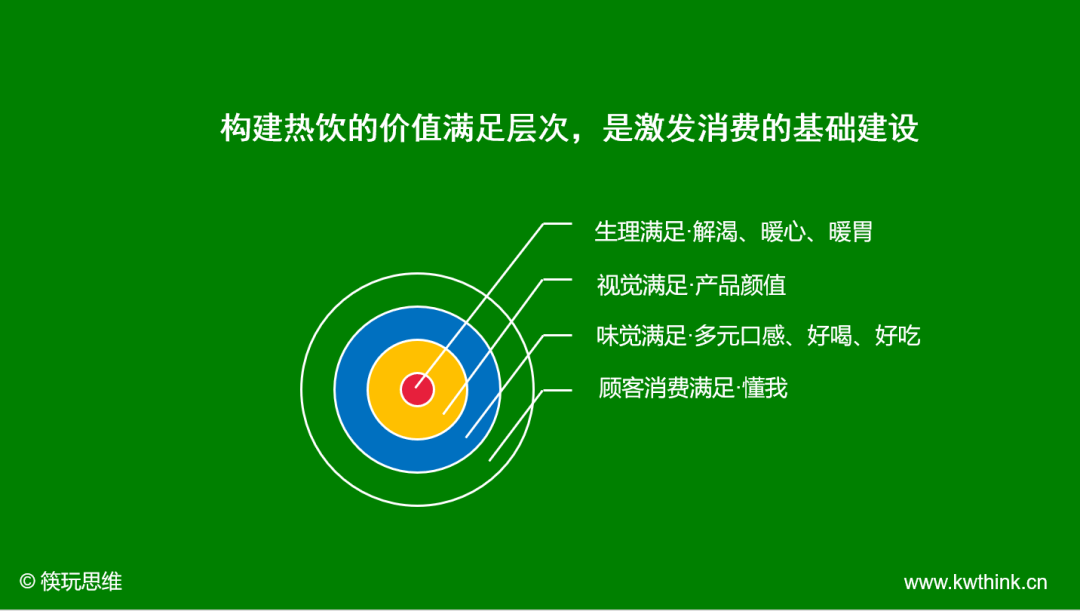 构建热饮的价值满足层次，是激发消费的基础建设

生理满足·解渴、暖心、暖胃

视觉满足·产品颜值

味觉满足·多元口感、好喝、好吃

顾客消费满足·懂我

© 筷玩思维

www.kwthink.cn